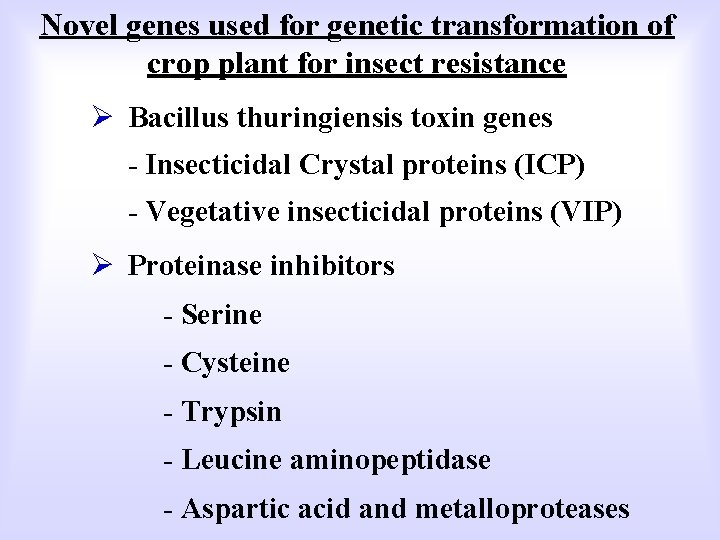 Novel genes used for genetic transformation of crop plant for insect resistance

➢ Bacillus thuringiensis toxin genes

- Insecticidal Crystal proteins (ICP)

- Vegetative insecticidal proteins (VIP)

➢ Proteinase inhibitors

- Serine

- Cysteine

- Trypsin

- Leucine aminopeptidase

- Aspartic acid and metalloproteases